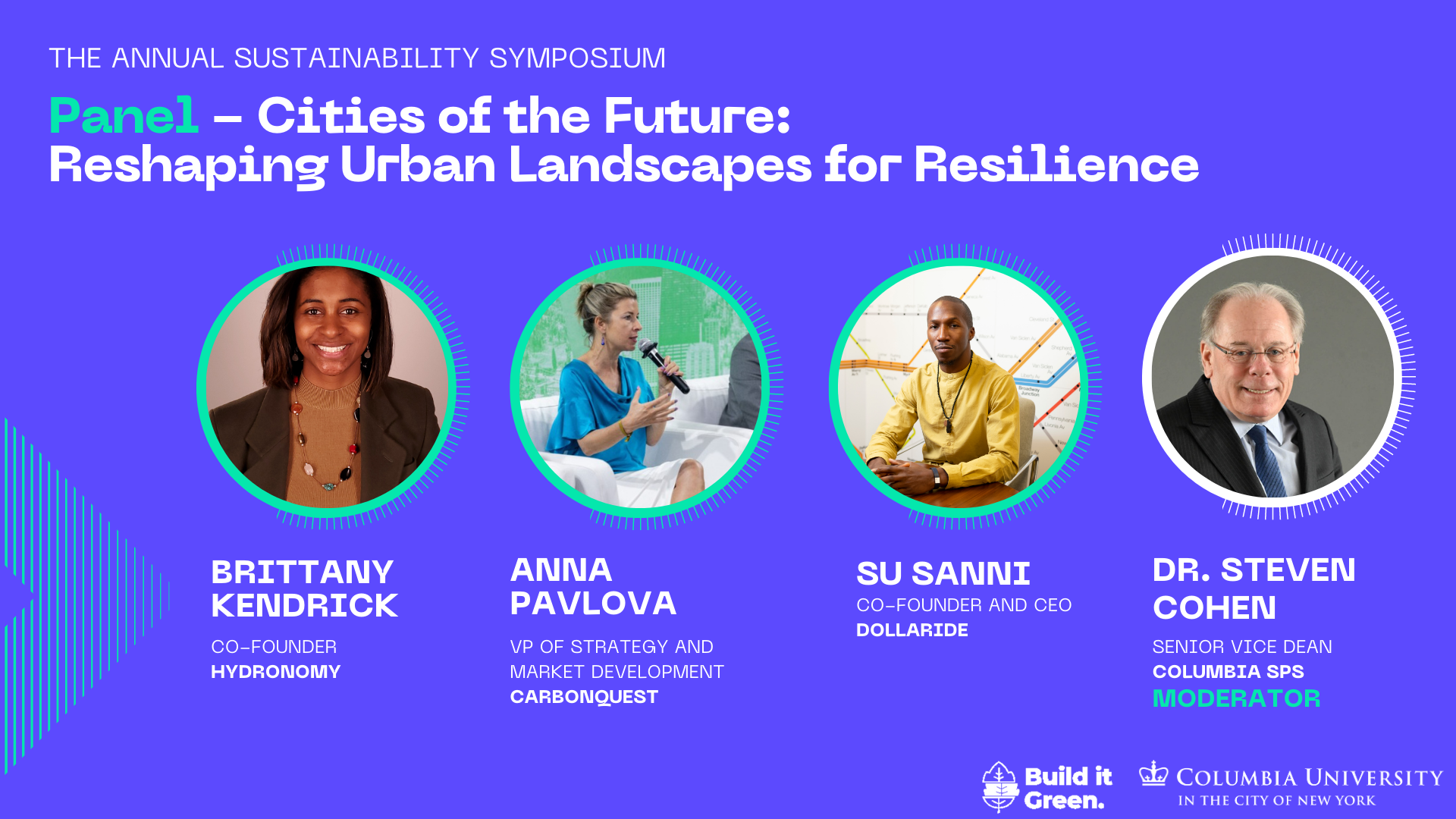 THE ANNUAL SUSTAINABILITY SYMPOSIUM

Panel – Cities of the Future: Reshaping Urban Landscapes for Resilience

BRITTANY KENDRICK
CO-FOUNDER
HYDRONOMY

ANNA PAVLOVA
VP OF STRATEGY AND MARKET DEVELOPMENT
CARBONQUEST

SU SANNI
CO-FOUNDER AND CEO
DOLLARIDE

DR. STEVEN COHEN
SENIOR VICE DEAN
COLUMBIA SPS
MODERATOR

Build it Green.

COLUMBIA UNIVERSITY
IN THE CITY OF NEW YORK